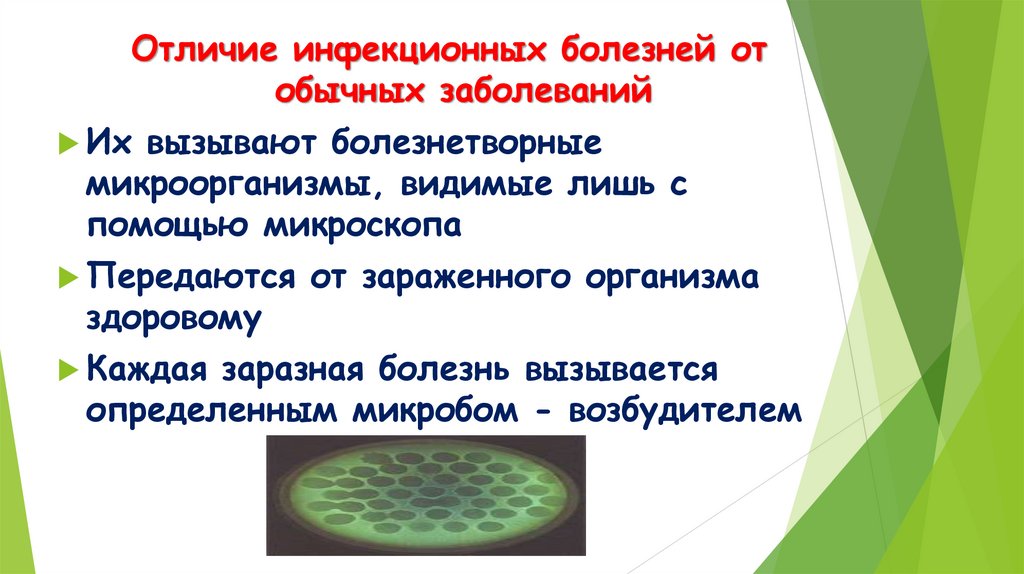 Отличие инфекционных болезней от обычных заболеваний

Их вызывают болезнетворные микроорганизмы, видимые лишь с помощью микроскопа

Передаются от зараженного организма здоровому

Каждая заразная болезнь вызывается определенным микробом - возбудителем